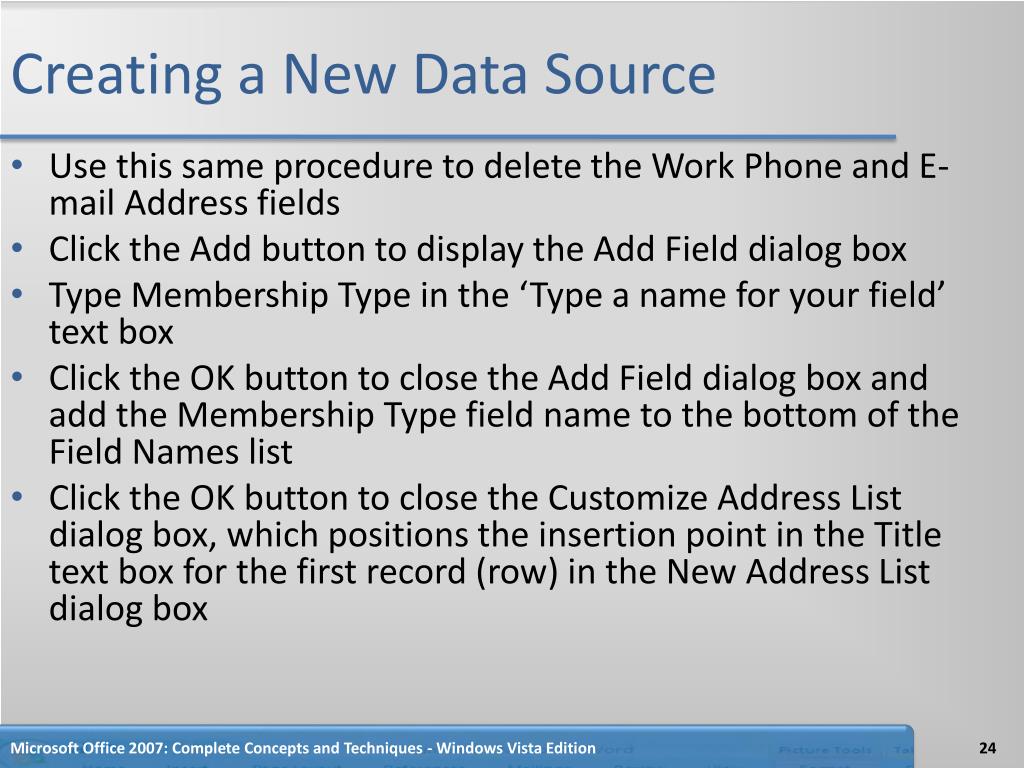 Creating a New Data Source

• Use this same procedure to delete the Work Phone and E-mail Address fields
• Click the Add button to display the Add Field dialog box
• Type Membership Type in the ‘Type a name for your field’ text box
• Click the OK button to close the Add Field dialog box and add the Membership Type field name to the bottom of the Field Names list
• Click the OK button to close the Customize Address List dialog box, which positions the insertion point in the Title text box for the first record (row) in the New Address List dialog box

Microsoft Office 2007: Complete Concepts and Techniques - Windows Vista Edition

24